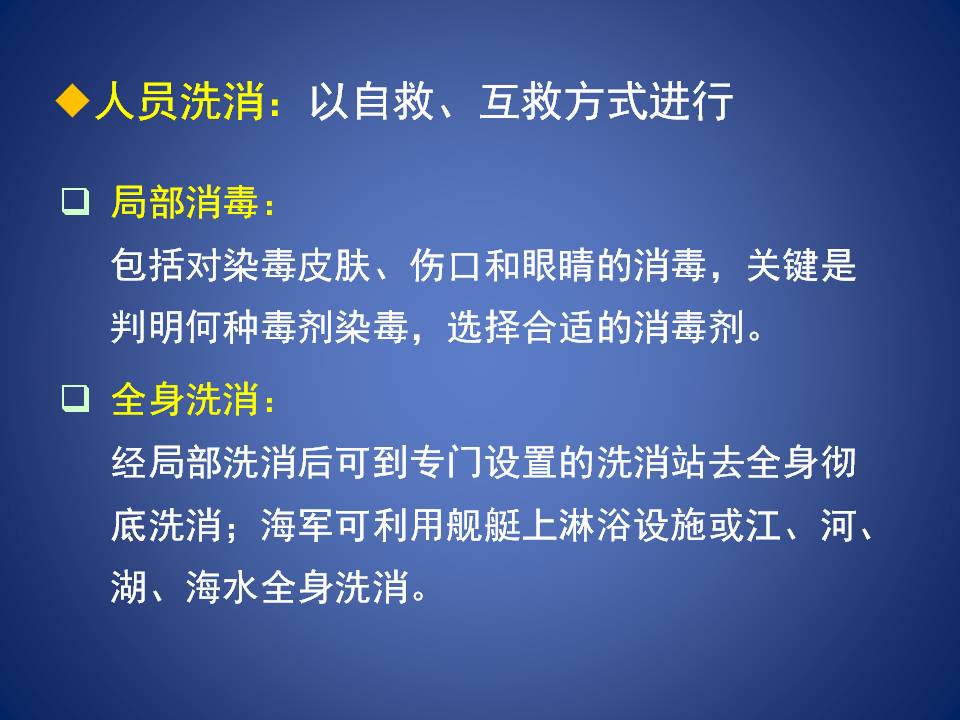 ◆人员洗消：以自救、互救方式进行

❑ 局部消毒：
包括对染毒皮肤、伤口和眼睛的消毒，关键是判明何种毒剂染毒，选择合适的消毒剂。

❑ 全身洗消：
经局部洗消后可到专门设置的洗消站去全身彻底洗消；海军可利用舰艇上淋浴设施或江、河、湖、海水全身洗消。